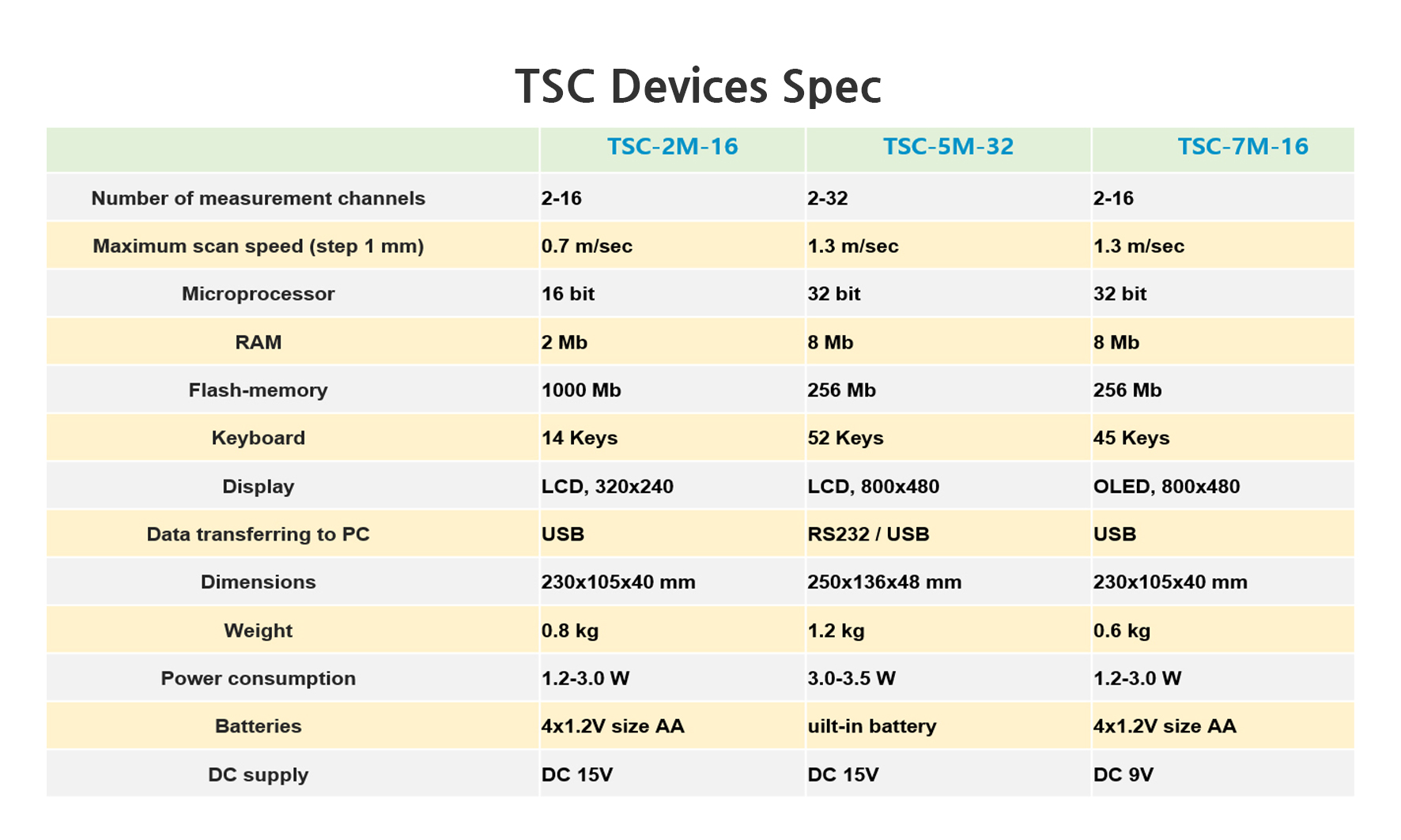 TSC Devices Spec

|  | TSC-2M-16 | TSC-5M-32 | TSC-7M-16 |
|---|---|---|---|
| Number of measurement channels | 2-16 | 2-32 | 2-16 |
| Maximum scan speed (step 1 mm) | 0.7 m/sec | 1.3 m/sec | 1.3 m/sec |
| Microprocessor | 16 bit | 32 bit | 32 bit |
| RAM | 2 Mb | 8 Mb | 8 Mb |
| Flash-memory | 1000 Mb | 256 Mb | 256 Mb |
| Keyboard | 14 Keys | 52 Keys | 45 Keys |
| Display | LCD, 320x240 | LCD, 800x480 | OLED, 800x480 |
| Data transferring to PC | USB | RS232 / USB | USB |
| Dimensions | 230x105x40 mm | 250x136x48 mm | 230x105x40 mm |
| Weight | 0.8 kg | 1.2 kg | 0.6 kg |
| Power consumption | 1.2-3.0 W | 3.0-3.5 W | 1.2-3.0 W |
| Batteries | 4x1.2V size AA | uilt-in battery | 4x1.2V size AA |
| DC supply | DC 15V | DC 15V | DC 9V |